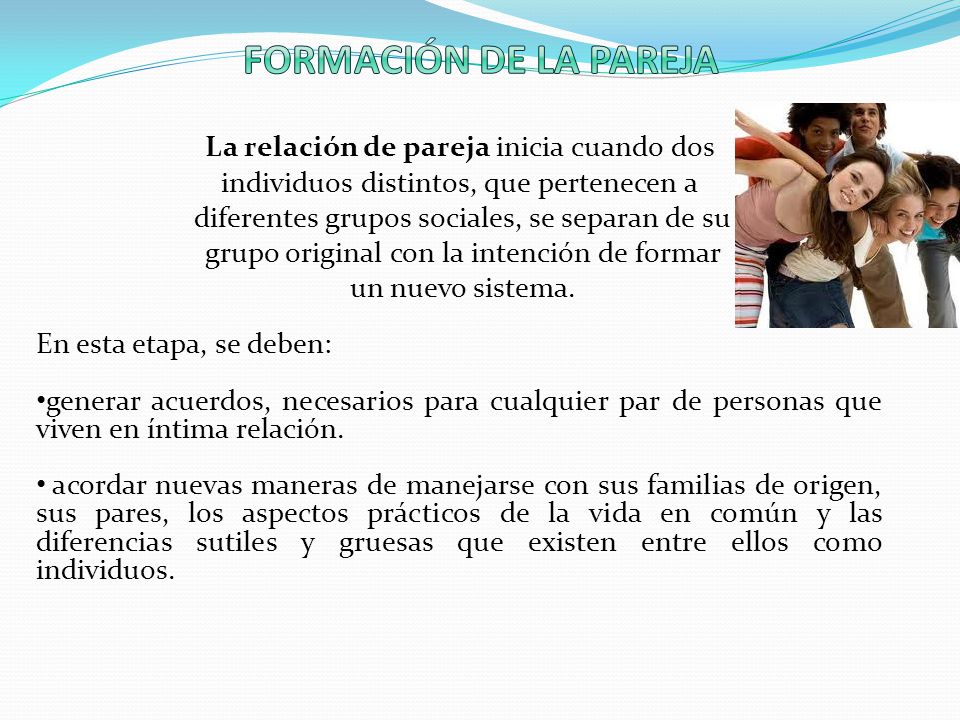 FORMACIÓN DE LA PAREJA

La relación de pareja inicia cuando dos individuos distintos, que pertenecen a diferentes grupos sociales, se separan de su grupo original con la intención de formar un nuevo sistema.

En esta etapa, se deben:

•generar acuerdos, necesarios para cualquier par de personas que viven en íntima relación.

• acordar nuevas maneras de manejarse con sus familias de origen, sus pares, los aspectos prácticos de la vida en común y las diferencias sutiles y gruesas que existen entre ellos como individuos.